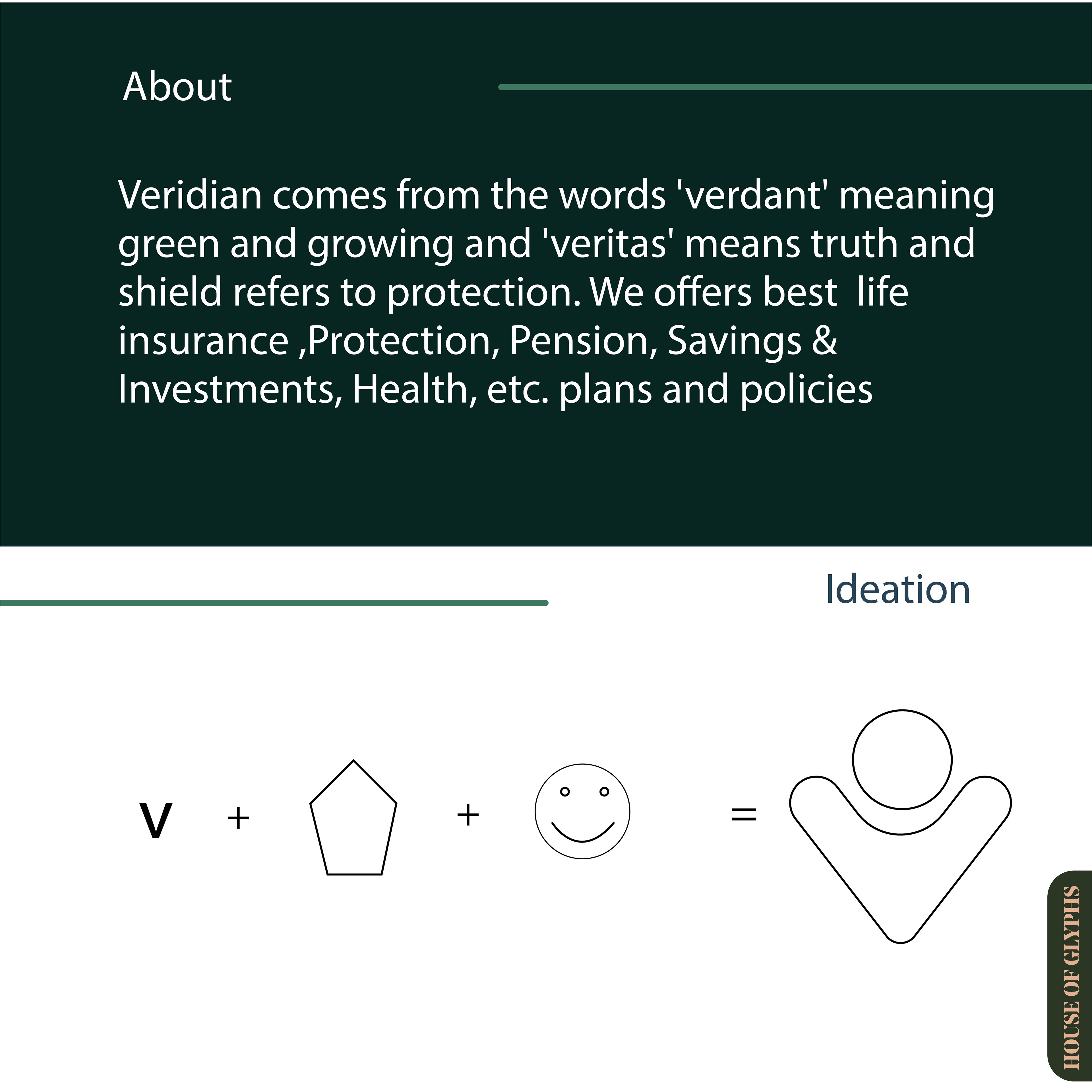 About

Veridian comes from the words 'verdant' meaning green and growing and 'veritas' means truth and shield refers to protection. We offers best  life insurance ,Protection, Pension, Savings & Investments, Health, etc. plans and policies

Ideation

V + + =

HOUSE OF GLYPHS